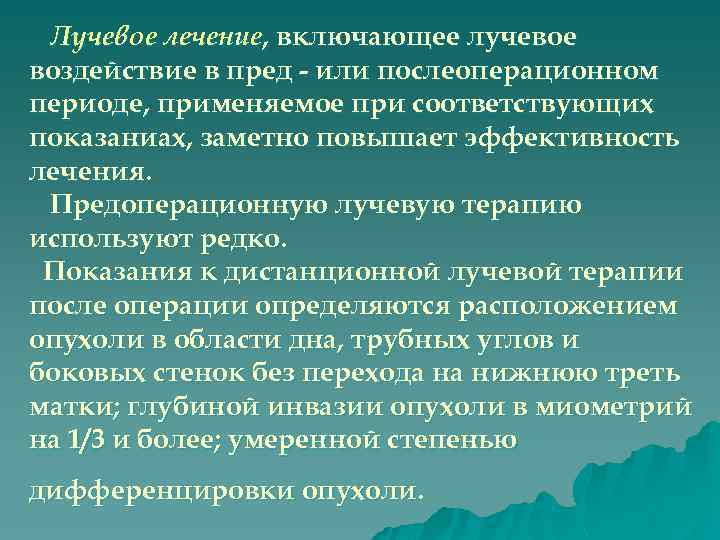 Лучевое лечение, включающее лучевое воздействие в пред - или послеоперационном периоде, применяемое при соответствующих показаниях, заметно повышает эффективность лечения.

Предоперационную лучевую терапию используют редко.

Показания к дистанционной лучевой терапии после операции определяются расположением опухоли в области дна, трубных углов и боковых стенок без перехода на нижнюю треть матки; глубиной инвазии опухоли в миометрий на 1/3 и более; умеренной степенью

дифференцировки опухоли.